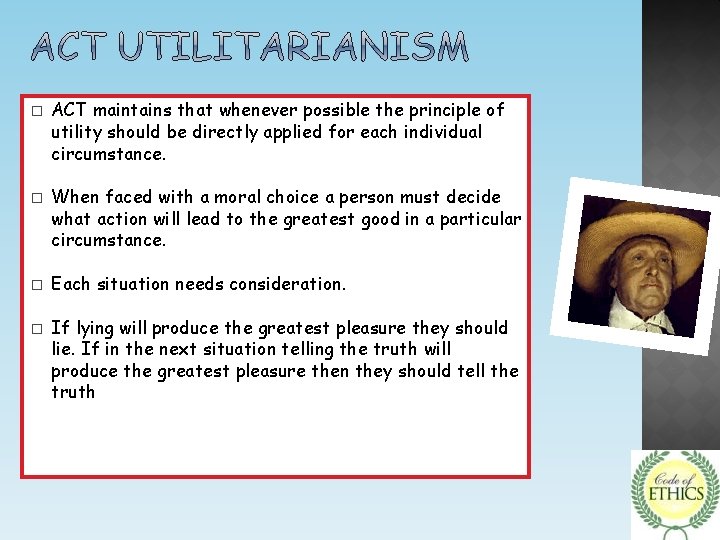 ACT UTILITARIANISM

□ ACT maintains that whenever possible the principle of utility should be directly applied for each individual circumstance.

□ When faced with a moral choice a person must decide what action will lead to the greatest good in a particular circumstance.

□ Each situation needs consideration.

□ If lying will produce the greatest pleasure they should lie. If in the next situation telling the truth will produce the greatest pleasure then they should tell the truth

Code of ETHICS